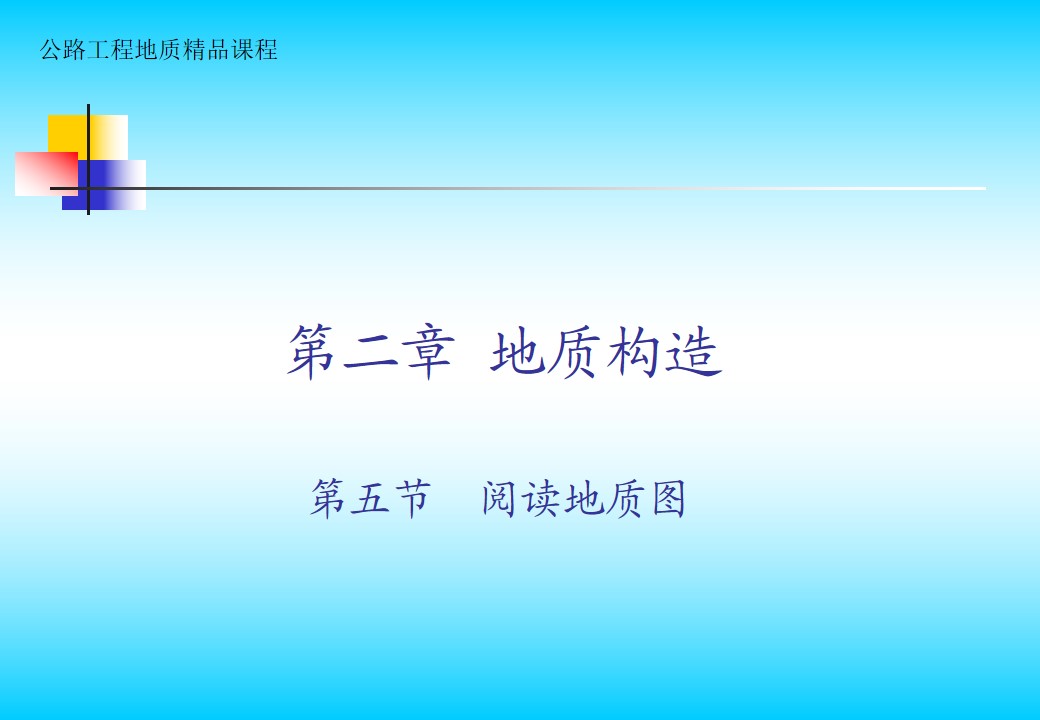 公路工程地质精品课程

第二章 地质构造

第五节 阅读地质图